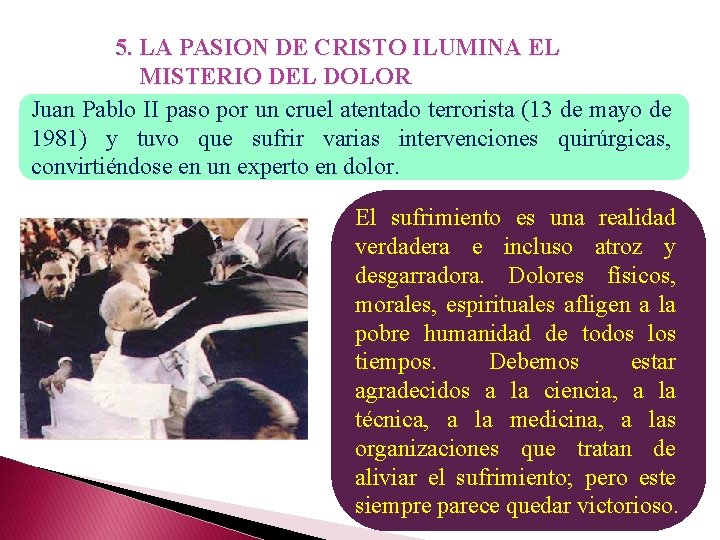 5. LA PASION DE CRISTO ILUMINA EL MISTERIO DEL DOLOR

Juan Pablo II paso por un cruel atentado terrorista (13 de mayo de 1981) y tuvo que sufrir varias intervenciones quirúrgicas, convirtiéndose en un experto en dolor.

El sufrimiento es una realidad verdadera e incluso atroz y desgarradora. Dolores físicos, morales, espirituales afligen a la pobre humanidad de todos los tiempos. Debemos estar agradecidos a la ciencia, a la técnica, a la medicina, a las organizaciones que tratan de aliviar el sufrimiento; pero este siempre parece quedar victorioso.